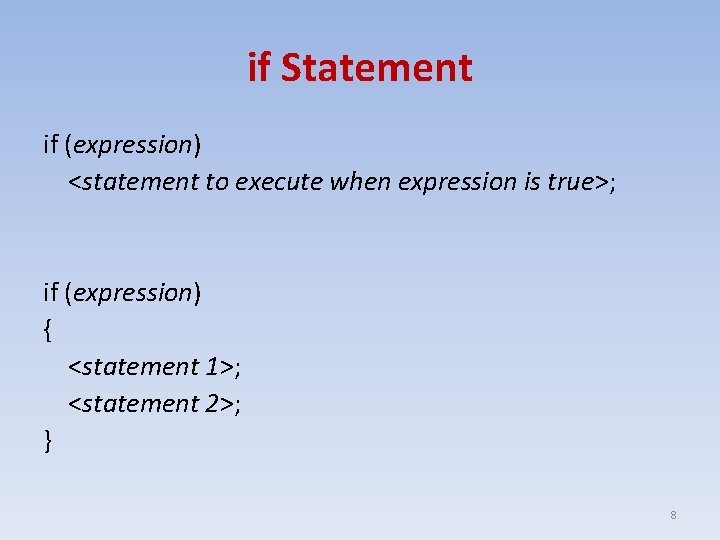 if Statement

if (expression)
<statement to execute when expression is true>;

if (expression)
{
<statement 1>;
<statement 2>;
}

8